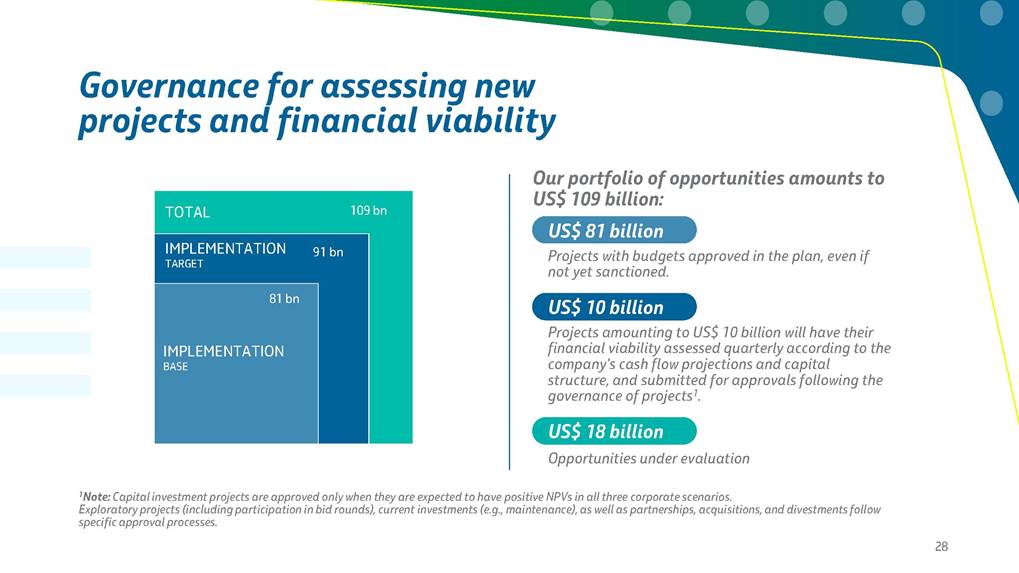 Governance for assessing new projects and financial viability

TOTAL

109 bn

IMPLEMENTATION TARGET

91 bn

81 bn

IMPLEMENTATION BASE

Our portfolio of opportunities amounts to US$ 109 billion:

US$ 81 billion

Projects with budgets approved in the plan, even if not yet sanctioned.

US$ 10 billion

Projects amounting to US$ 10 billion will have their financial viability assessed quarterly according to the company's cash flow projections and capital structure, and submitted for approvals following the governance of projects$^1$.

US$ 18 billion

Opportunities under evaluation

$^1$Note: Capital investment projects are approved only when they are expected to have positive NPVs in all three corporate scenarios. Exploratory projects (including participation in bid rounds), current investments (e.g., maintenance), as well as partnerships, acquisitions, and divestments follow specific approval processes.

28